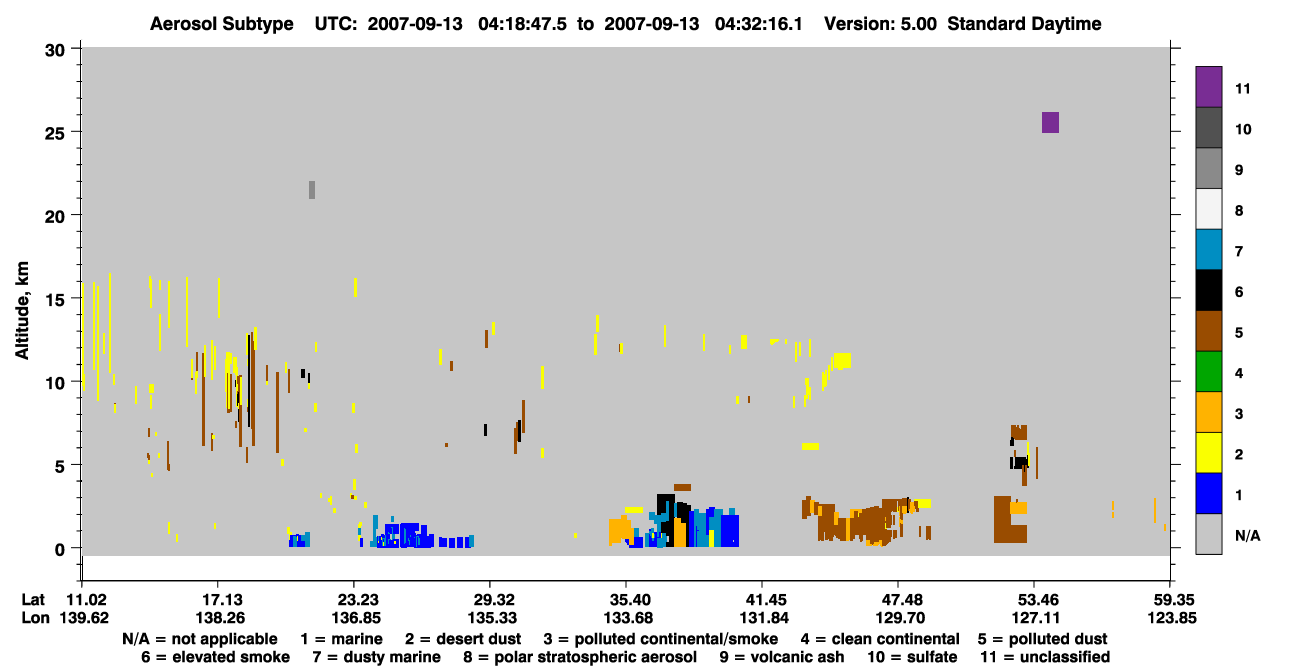 Aerosol Subtype UTC: 2007-09-13 04:18:47.5 to 2007-09-13 04:32:16.1 Version: 5.00 Standard Daytime

Altitude, km

30
25
20
15
10
5
0

11
10
9
8
7
6
5
4
3
2
1
N/A

Lat 11.02 17.13 23.23 29.32 35.40 41.45 47.48 53.46 59.35
Lon 139.62 138.26 136.85 135.33 133.68 131.84 129.70 127.11 123.85

N/A = not applicable 1 = marine 2 = desert dust 3 = polluted continental/smoke 4 = clean continental 5 = polluted dust
6 = elevated smoke 7 = dusty marine 8 = polar stratospheric aerosol 9 = volcanic ash 10 = sulfate 11 = unclassified